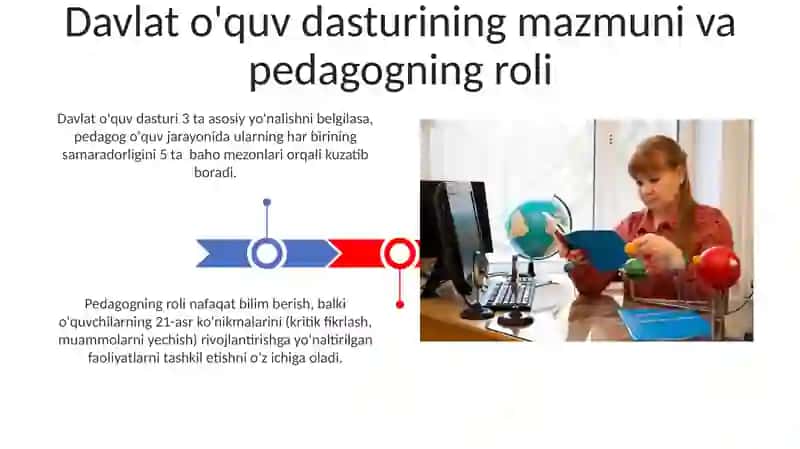 Davlat o'quv dasturining mazmuni va pedagogning roli

Davlat o'quv dasturi 3 ta asosiy yo'nalishni belgilasa, pedagog o'quv jarayonida ularning har birining samaradorligini 5 ta baho mezonlari orqali kuzatib boradi.

Pedagogning roli nafaqat bilim berish, balki o'quvchilarning 21-asr ko'nikmalarini (kritik fikrlash, muammolarni yechish) rivojlantirishga yo'naltirilgan faoliyatlarni tashkil etishni o'z ichiga oladi.